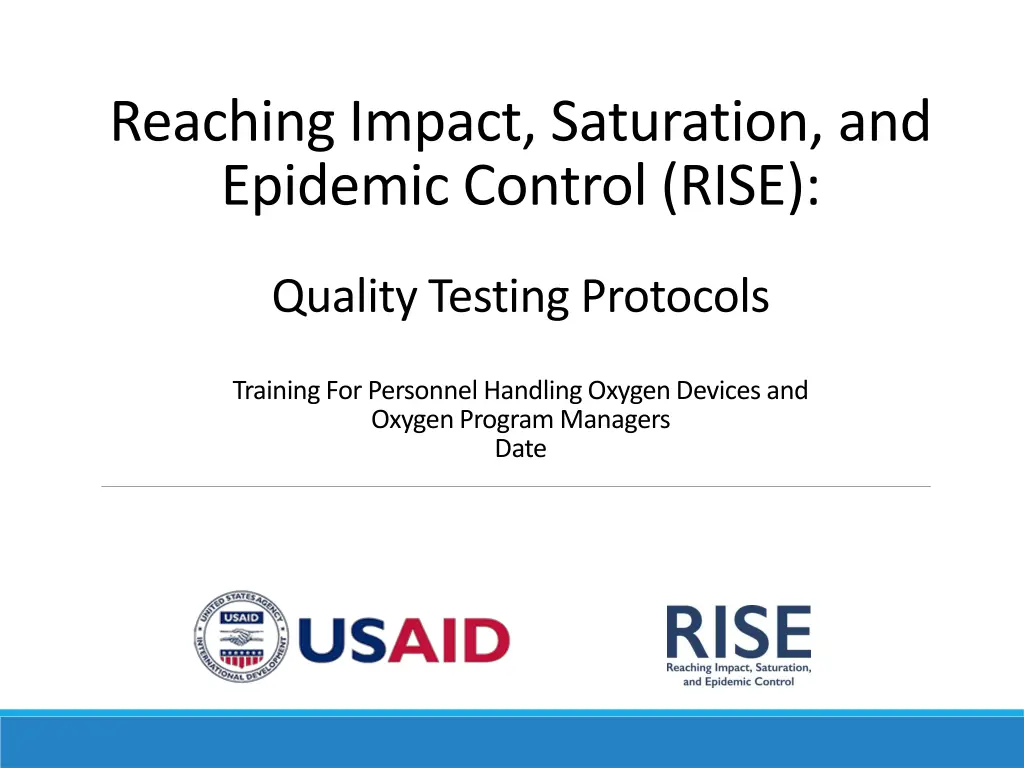 Reaching Impact, Saturation, and Epidemic Control (RISE):

Quality Testing Protocols

Training For Personnel Handling Oxygen Devices and Oxygen Program Managers
Date

UNITED STATES AGENCY INTERNATIONAL DEVELOPMENT
USAID
USAID

RISE
Reaching Impact, Saturation, and Epidemic Control